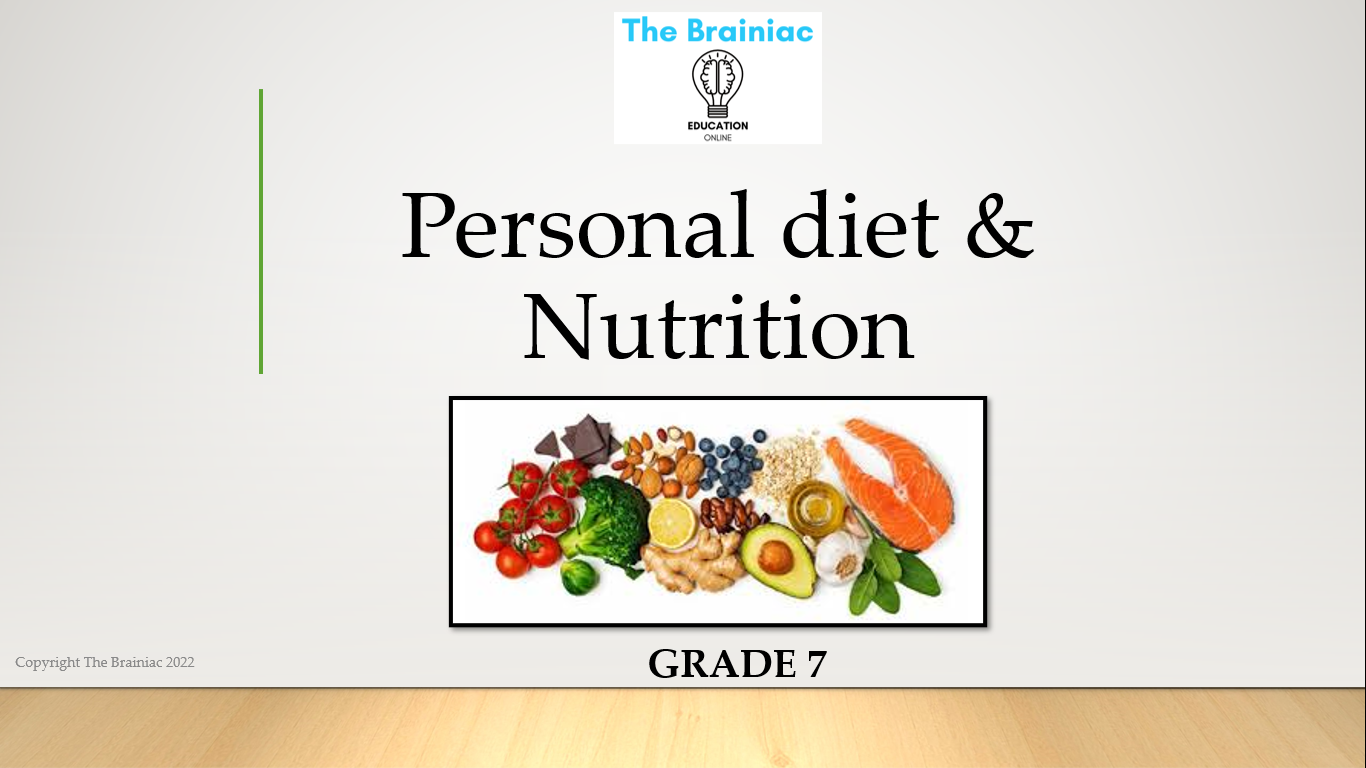 The Brainiac
EDUCATION
ONLINE

Personal diet & Nutrition

GRADE 7

Copyright The Brainiac 2022